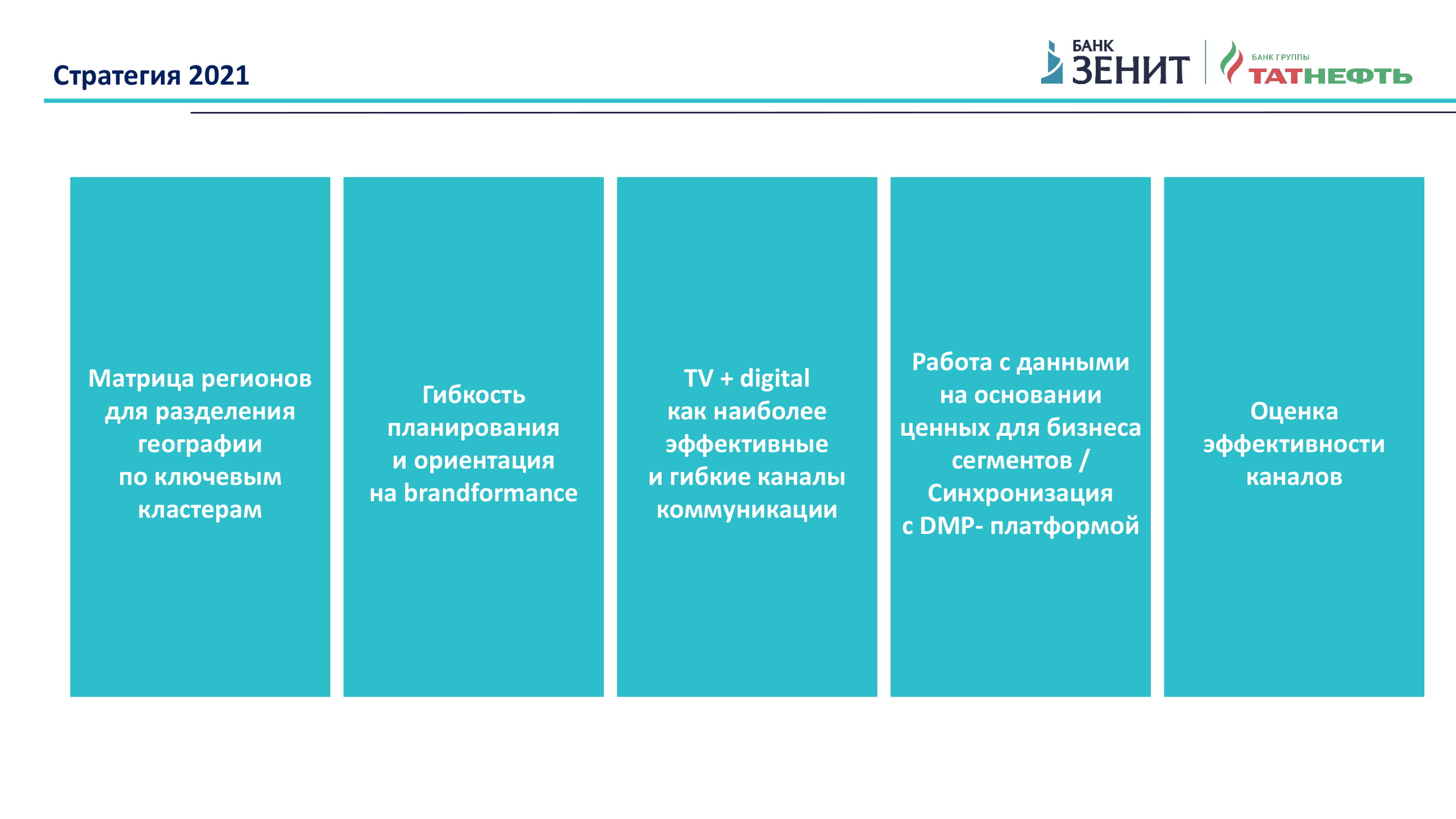 Стратегия 2021

БАНК ЗЕНИТ

БАНК ГРУППЫ ТАТНЕФТЬ

Матрица регионов для разделения географии по ключевым кластерам

Гибкость планирования и ориентация на brandformance

TV + digital как наиболее эффективные и гибкие каналы коммуникации

Работа с данными на основании ценных для бизнеса сегментов / Синхронизация с DMP- платформой

Оценка эффективности каналов